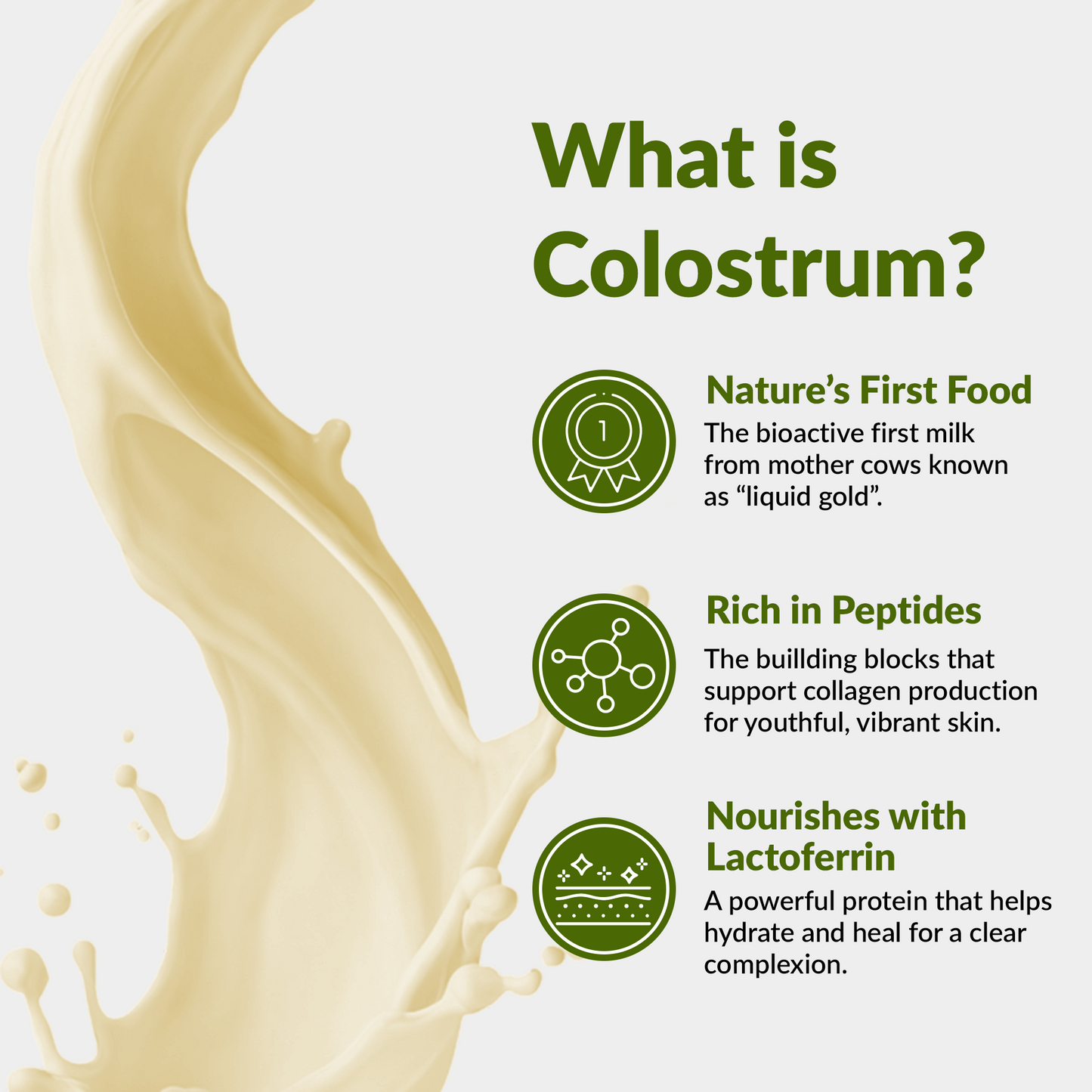 What is Colostrum?

1

Nature’s First Food
The bioactive first milk from mother cows known as “liquid gold”.

Rich in Peptides
The buillding blocks that support collagen production for youthful, vibrant skin.

Nourishes with Lactoferrin
A powerful protein that helps hydrate and heal for a clear complexion.